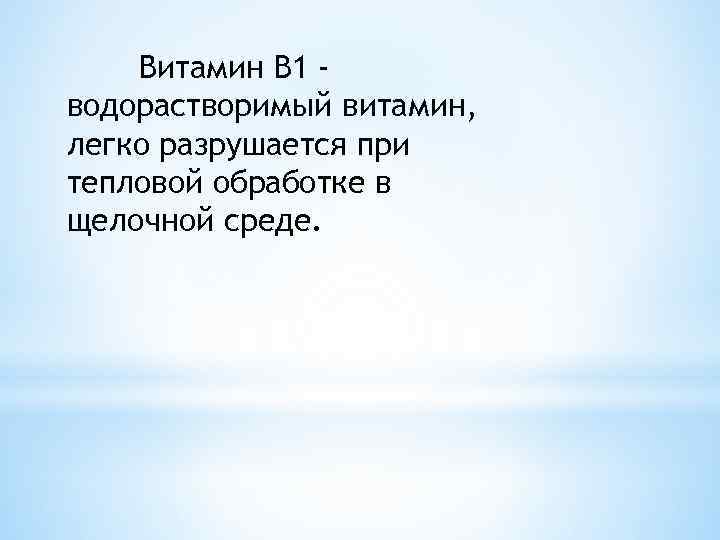 Витамин В1 - водорастворимый витамин, легко разрушается при тепловой обработке в щелочной среде.